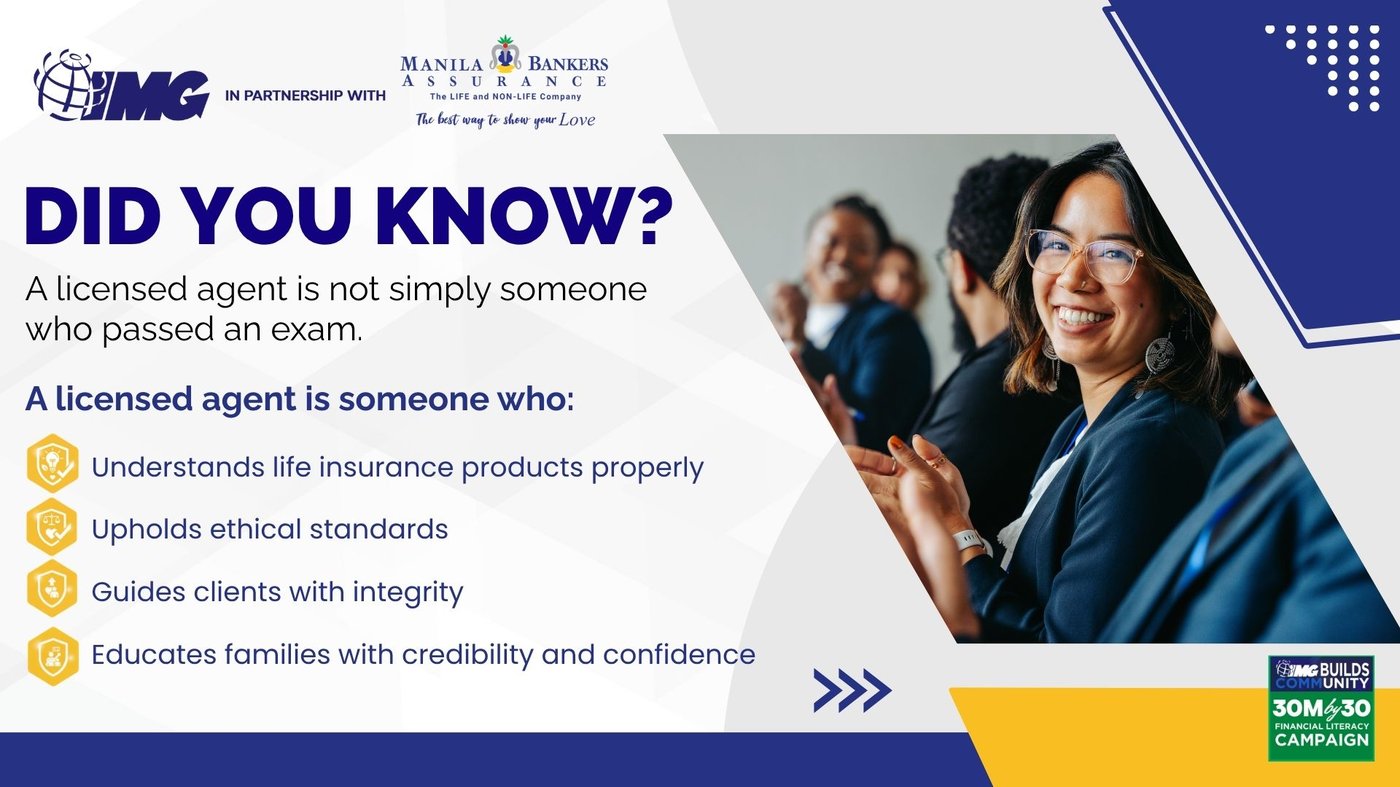 IMG IN PARTNERSHIP WITH MANILA BANKERS ASSURANCE The LIFE and NON-LIFE Company The best way to show your Love

DID YOU KNOW?

A licensed agent is not simply someone who passed an exam.

A licensed agent is someone who:

Understands life insurance products properly

Upholds ethical standards

Guides clients with integrity

Educates families with credibility and confidence

IMG BUILDS COMMUNITY 30M by 30 FINANCIAL LITERACY CAMPAIGN